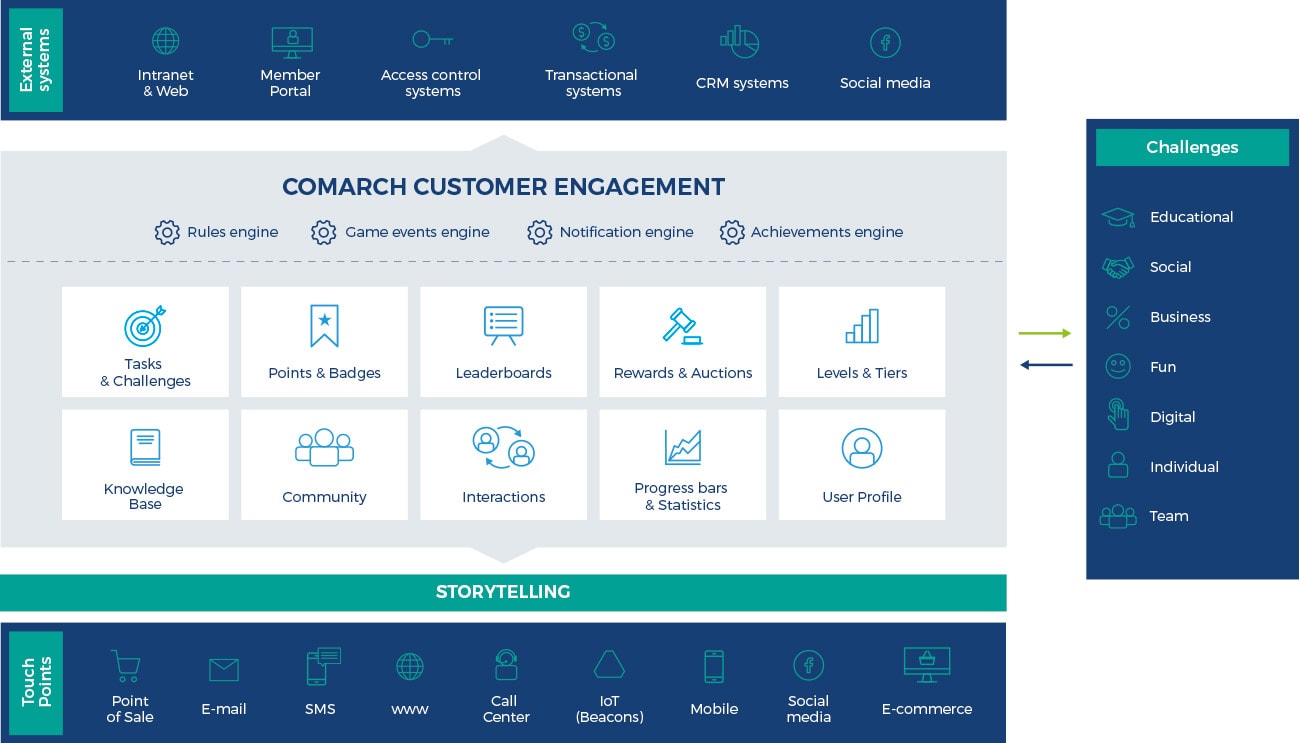 External systems

Intranet & Web

Member Portal

Access control systems

Transactional systems

CRM systems

Social media

COMARCH CUSTOMER ENGAGEMENT

Rules engine

Game events engine

Notification engine

Achievements engine

Tasks & Challenges

Points & Badges

Leaderboards

Rewards & Auctions

Levels & Tiers

Knowledge Base

Community

Interactions

Progress bars & Statistics

User Profile

STORYTELLING

Touch Points

Point of Sale

E-mail

SMS

www

Call Center

IoT (Beacons)

Mobile

Social media

E-commerce

Challenges

Educational

Social

Business

Fun

Digital

Individual

Team